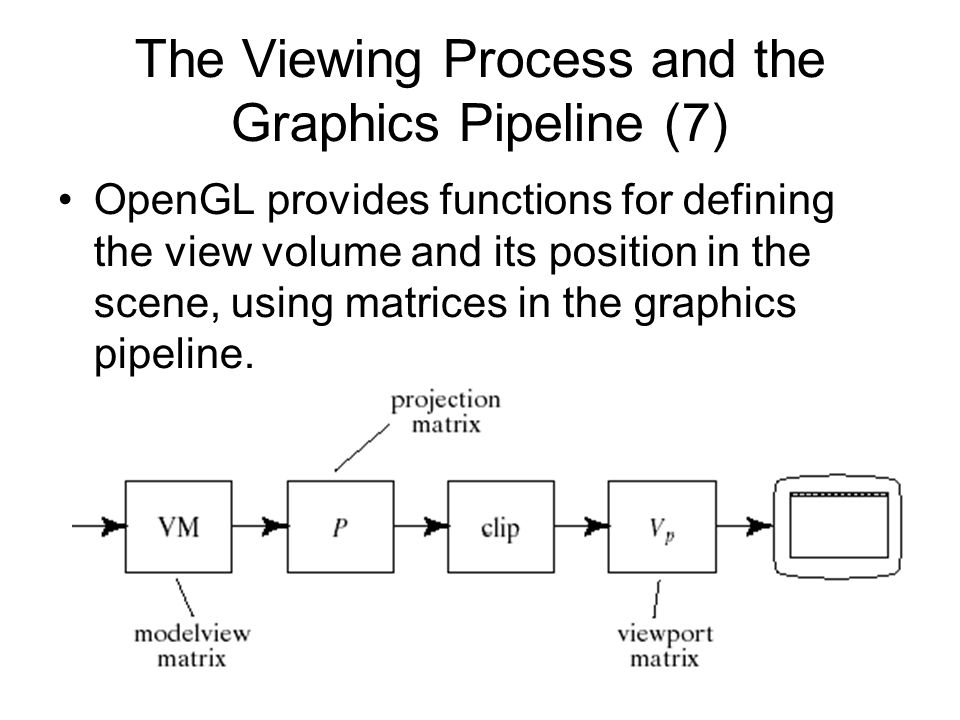 The Viewing Process and the Graphics Pipeline (7)

• OpenGL provides functions for defining the view volume and its position in the scene, using matrices in the graphics pipeline.

projection matrix

VM

$P$

clip

$V_p$

modelview matrix

viewport matrix